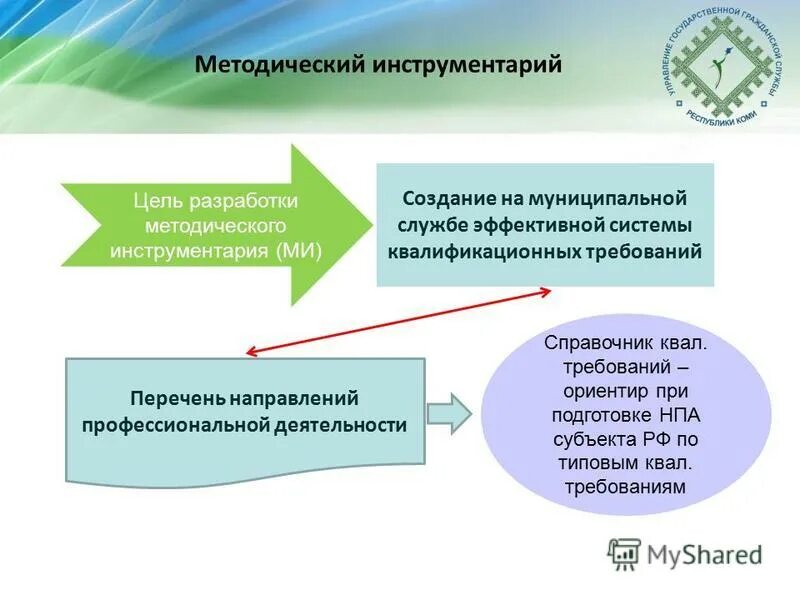 Методический инструментарий

УПРАВЛЕНИЕ ГОСУДАРСТВЕННОЙ ГРАЖДАНСКОЙ СЛУЖБЫ РЕСПУБЛИКИ КОМИ

Цель разработки методического инструментария (МИ)

Создание на муниципальной службе эффективной системы квалификационных требований

Перечень направлений профессиональной деятельности

Справочник квал. требований – ориентир при подготовке НПА субъекта РФ по типовым квал. требованиям

MyShared